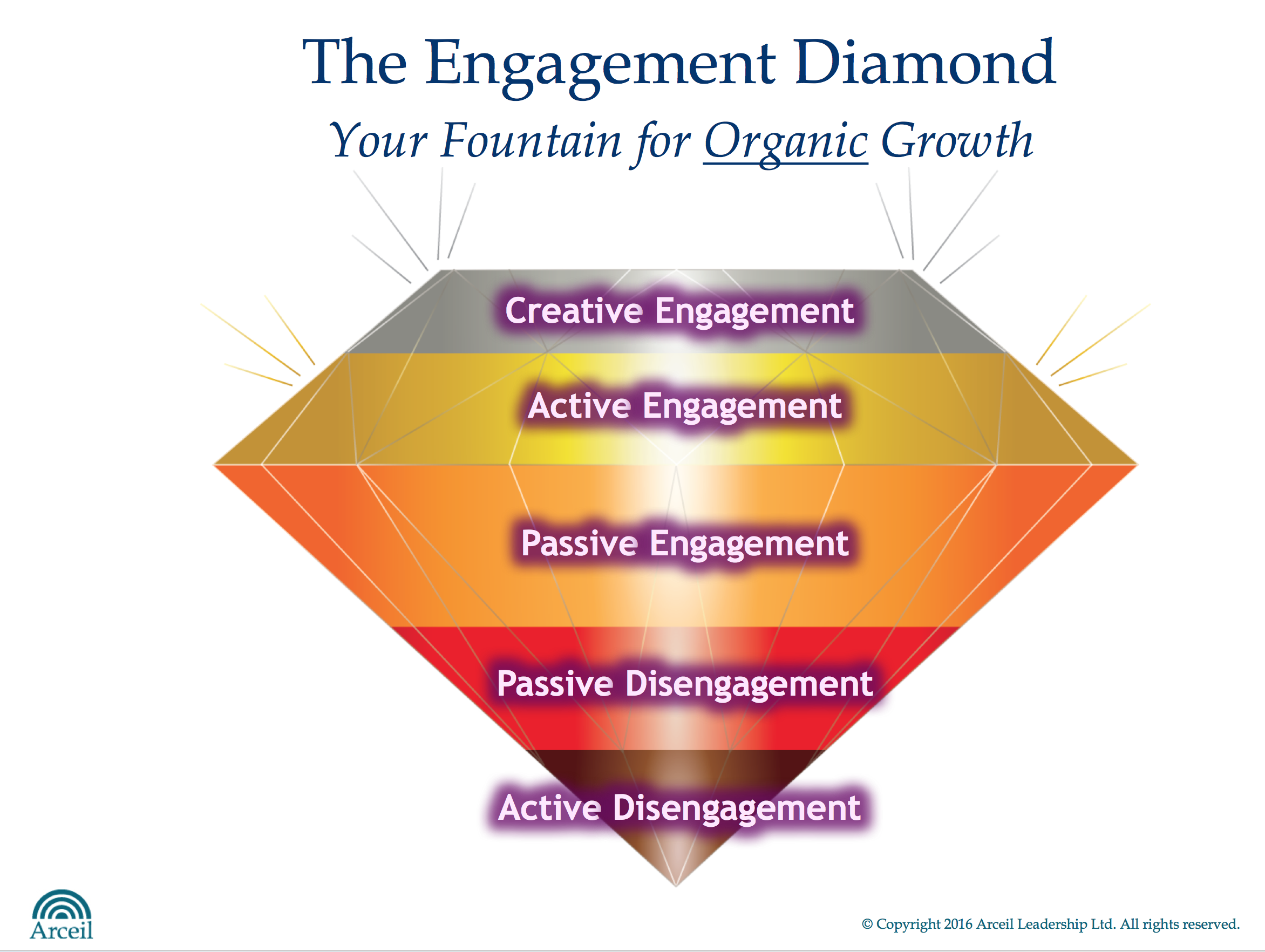 The Engagement Diamond

Your Fountain for Organic Growth

Creative Engagement

Active Engagement

Passive Engagement

Passive Disengagement

Active Disengagement

Arceil

© Copyright 2016 Arceil Leadership Ltd. All rights reserved.